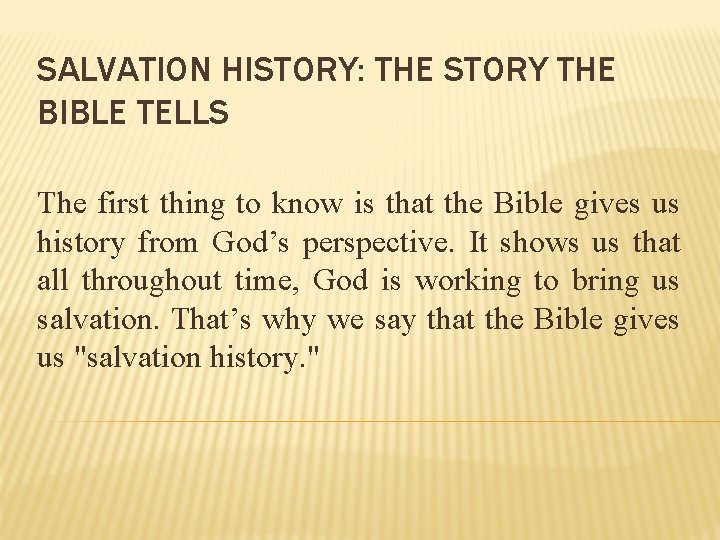 SALVATION HISTORY: THE STORY THE BIBLE TELLS

The first thing to know is that the Bible gives us history from God’s perspective. It shows us that all throughout time, God is working to bring us salvation. That’s why we say that the Bible gives us "salvation history."